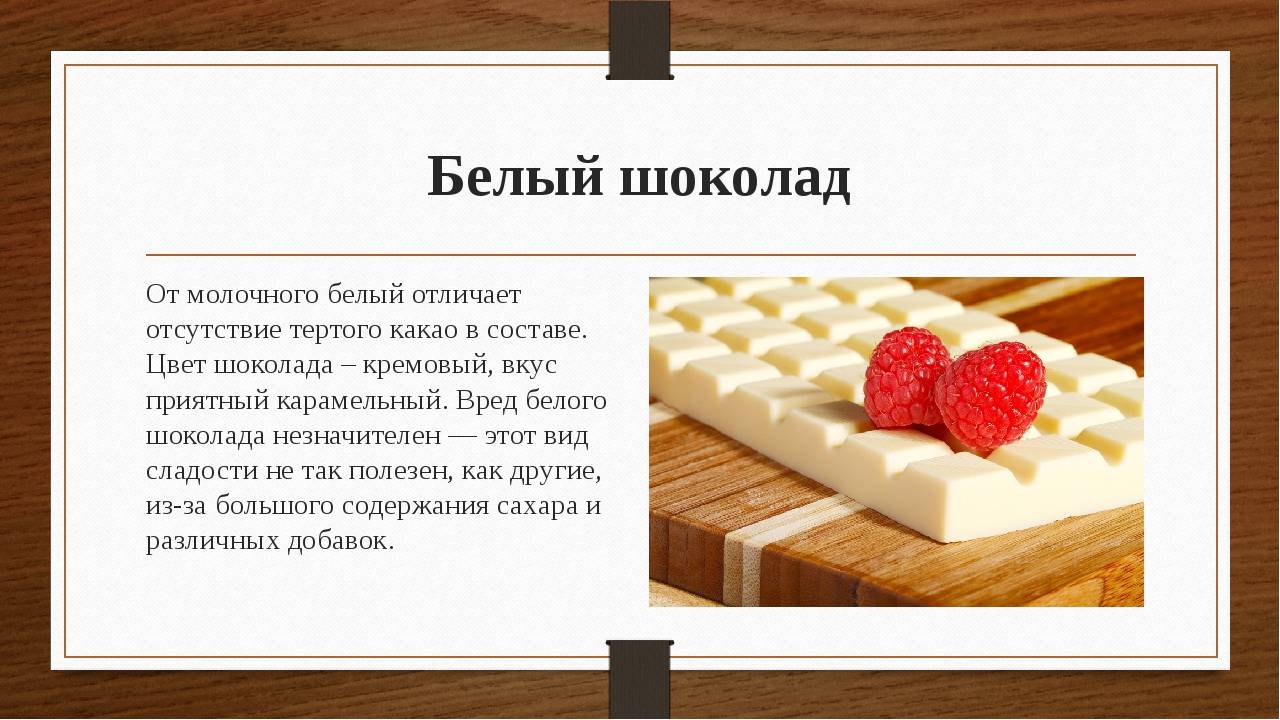 Белый шоколад

От молочного белый отличает отсутствие тертого какао в составе. Цвет шоколада – кремовый, вкус приятный карамельный. Вред белого шоколада незначителен — этот вид сладости не так полезен, как другие, из-за большого содержания сахара и различных добавок.